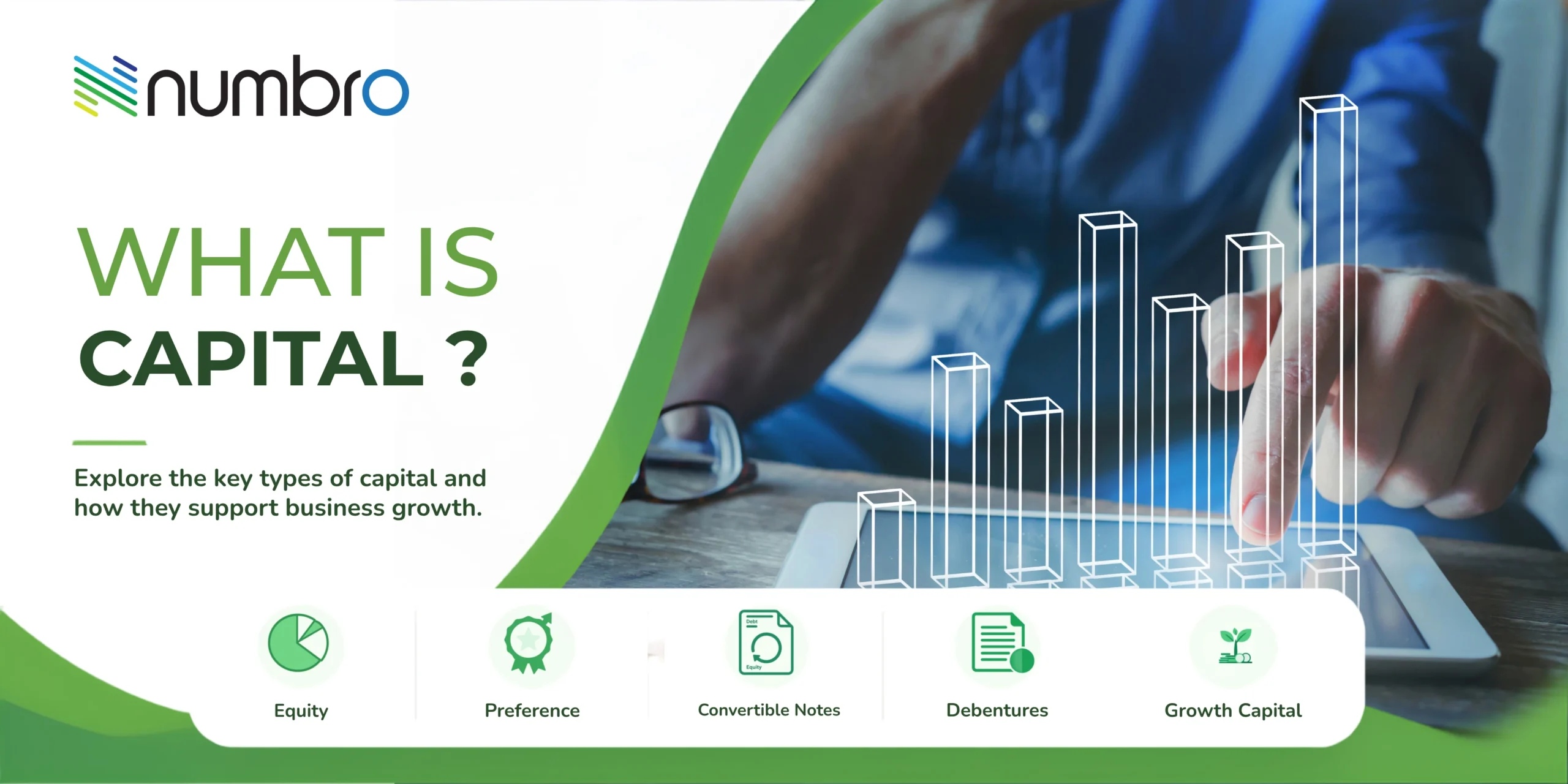 numbro

WHAT IS
CAPITAL ?

Explore the key types of capital and how they support business growth.

Equity

Preference

Debt
Equity
Convertible Notes

Debentures

Growth Capital